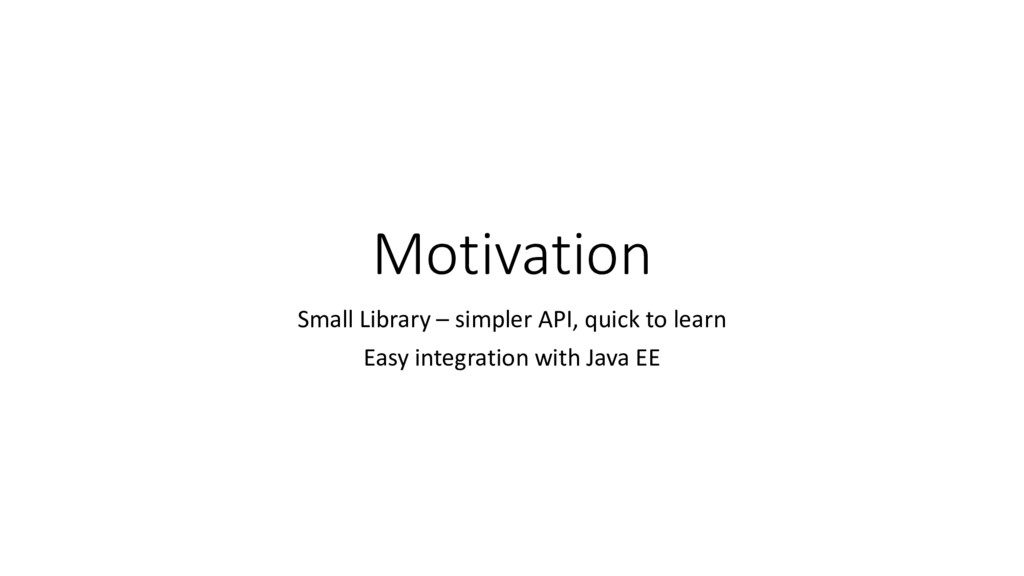 Motivation

Small Library – simpler API, quick to learn

Easy integration with Java EE